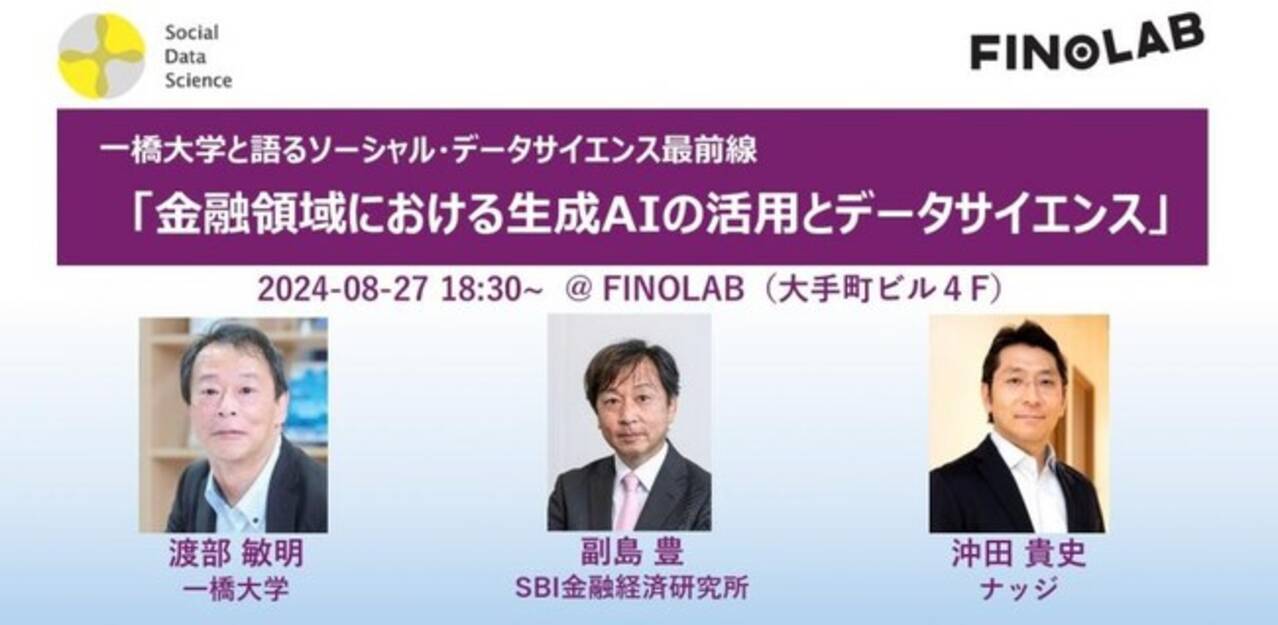 Social
Data
Science

FINOLAB

一橋大学と語るソーシャル・データサイエンス最前線
「金融領域における生成AIの活用とデータサイエンス」

2024-08-27 18:30~ @ FINOLAB（大手町ビル４Ｆ）

渡部 敏明
一橋大学

副島 豊
SBI金融経済研究所

沖田 貴史
ナッジ